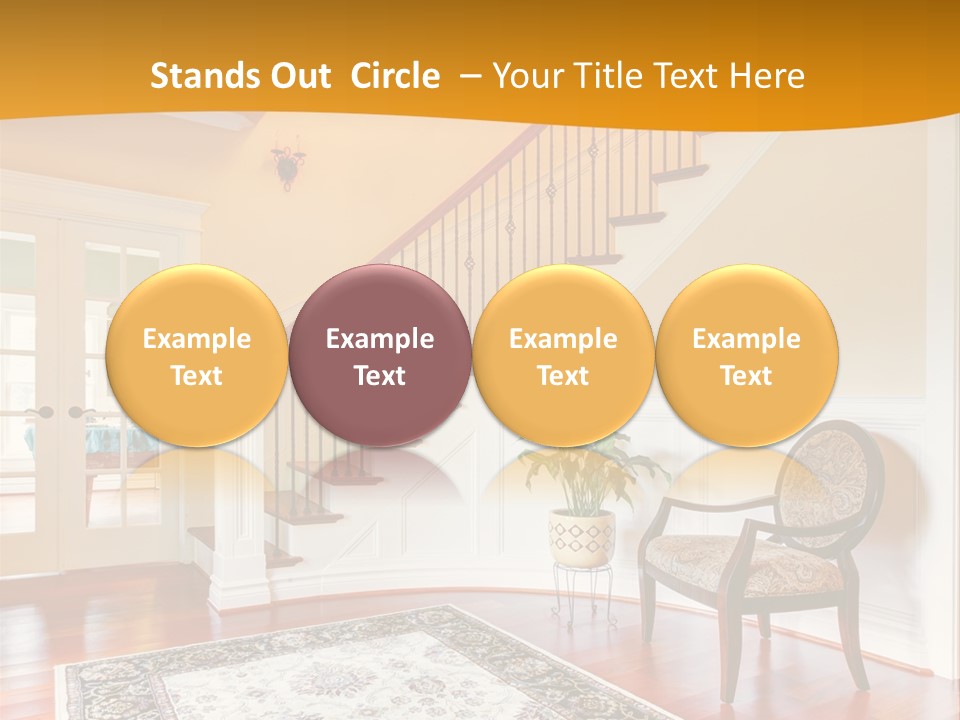 Stands Out Circle – Your Title Text Here

Example Text

Example Text

Example Text

Example Text